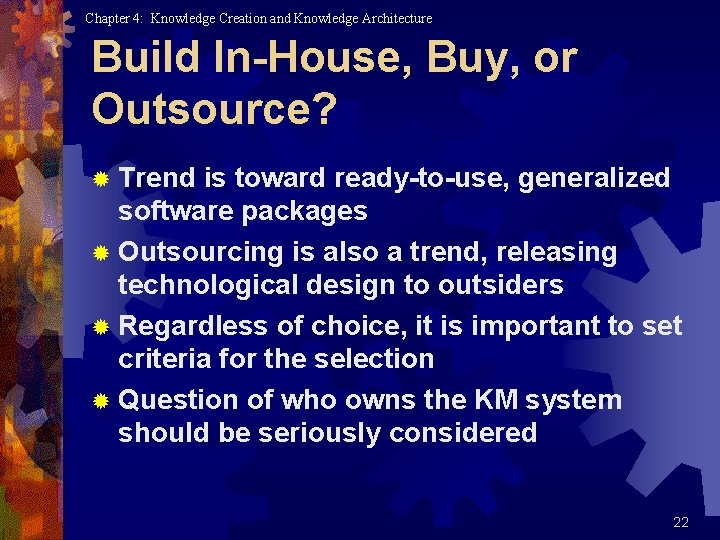 Chapter 4: Knowledge Creation and Knowledge Architecture

Build In-House, Buy, or Outsource?

Trend is toward ready-to-use, generalized software packages

Outsourcing is also a trend, releasing technological design to outsiders

Regardless of choice, it is important to set criteria for the selection

Question of who owns the KM system should be seriously considered

22